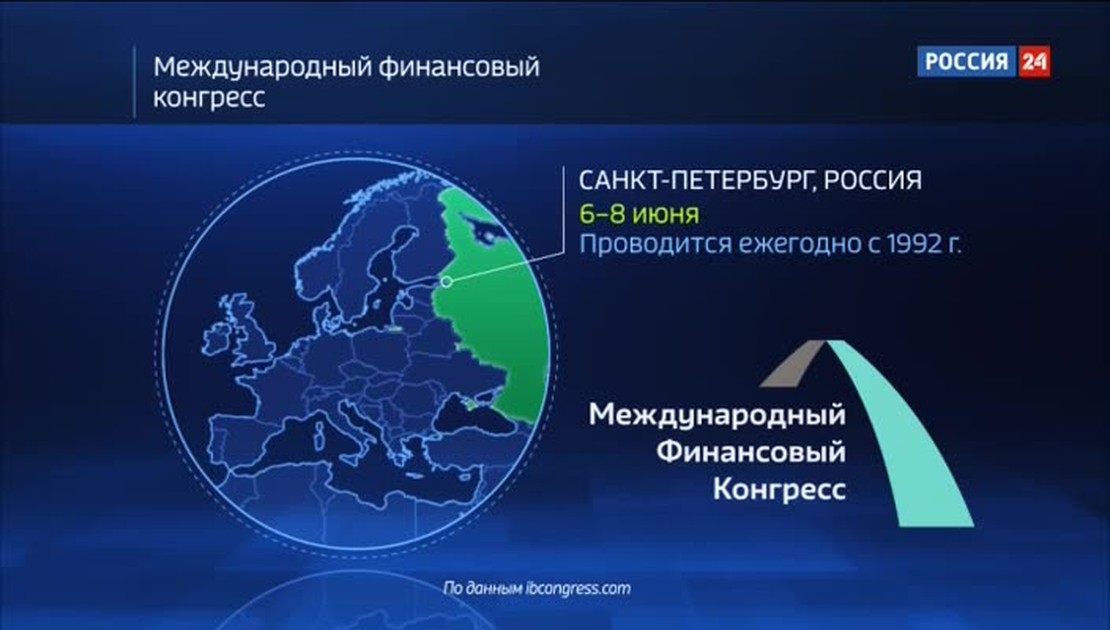 Международный финансовый конгресс

РОССИЯ 24

САНКТ-ПЕТЕРБУРГ, РОССИЯ
6–8 июня
Проводится ежегодно с 1992 г.

Международный
Финансовый
Конгресс

По данным ibcongress.com